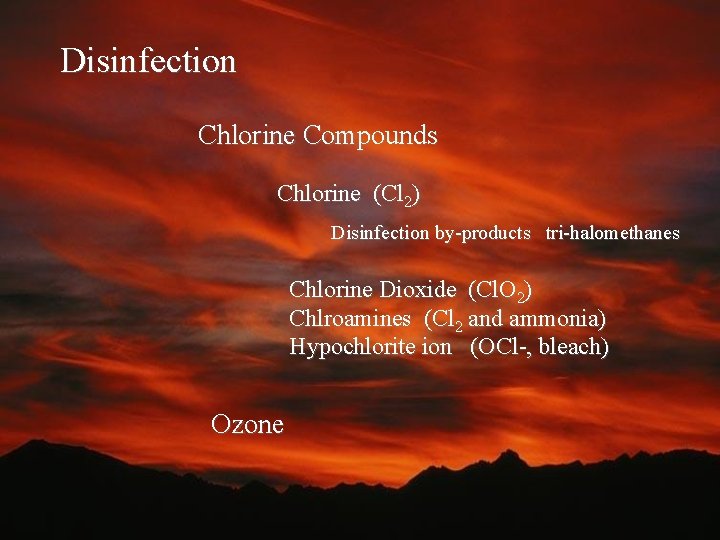 Disinfection

Chlorine Compounds

Chlorine ($Cl_2$)

Disinfection by-products tri-halomethanes

Chlorine Dioxide ($ClO_2$)
Chlroamines ($Cl_2$ and ammonia)
Hypochlorite ion (OCl-, bleach)

Ozone